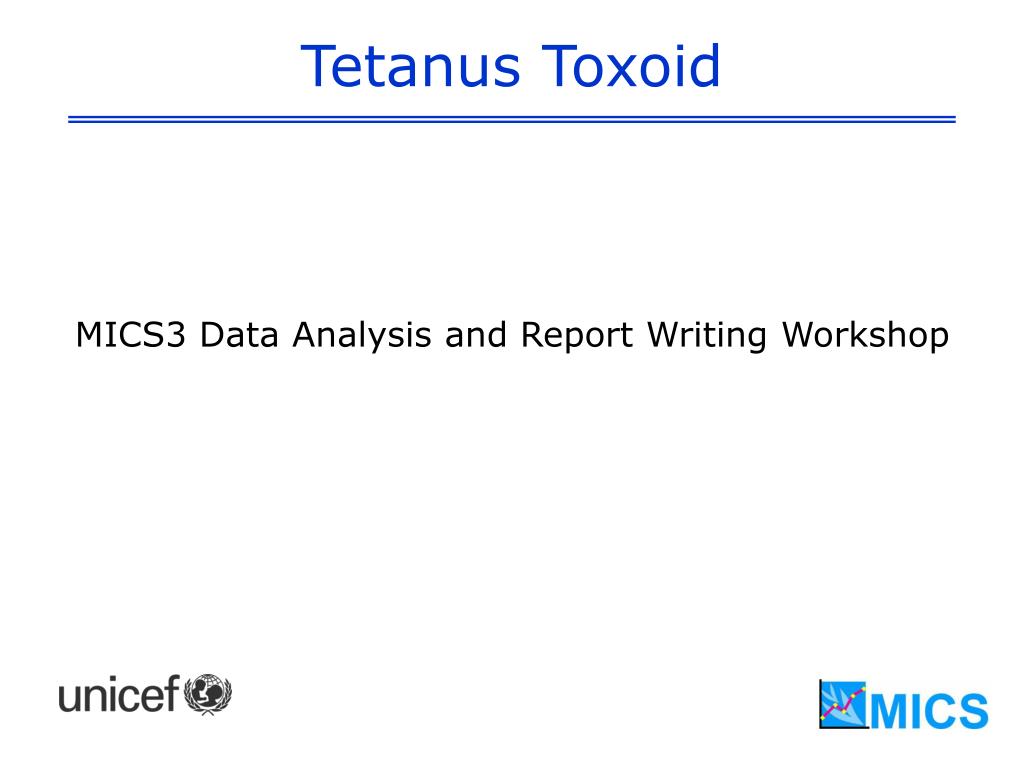 Tetanus Toxoid

MICS3 Data Analysis and Report Writing Workshop

unicef

MICS